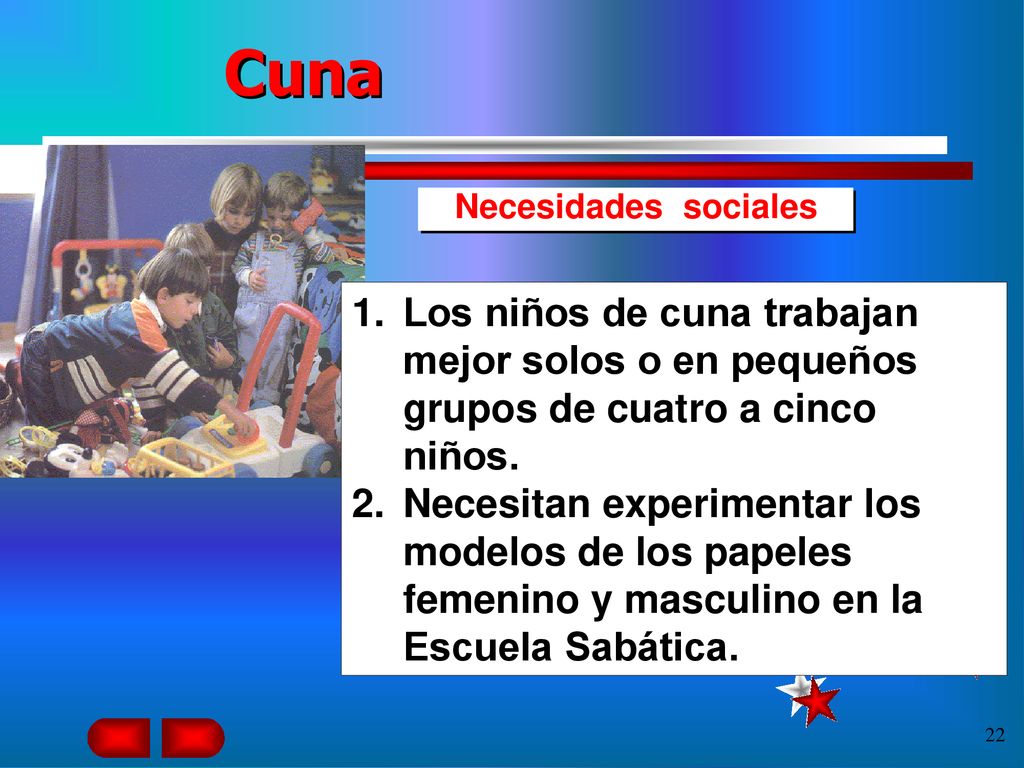 Cuna

Necesidades sociales

1. Los niños de cuna trabajan mejor solos o en pequeños grupos de cuatro a cinco niños.
2. Necesitan experimentar los modelos de los papeles femenino y masculino en la Escuela Sabática.

22